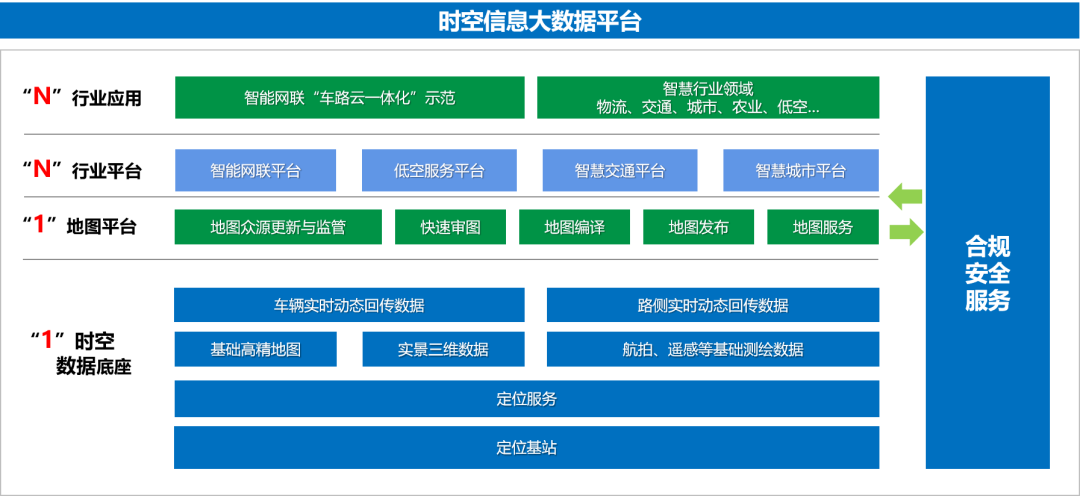 时空信息大数据平台

“N”行业应用
智能网联“车路云一体化”示范
智慧行业领域
物流、交通、城市、农业、低空...

“N”行业平台
智能网联平台
低空服务平台
智慧交通平台
智慧城市平台

“1”地图平台
地图众源更新与监管
快速审图
地图编译
地图发布
地图服务

“1”时空数据底座
车辆实时动态回传数据
路侧实时动态回传数据
基础高精地图
实景三维数据
航拍、遥感等基础测绘数据
定位服务
定位基站

合规安全服务